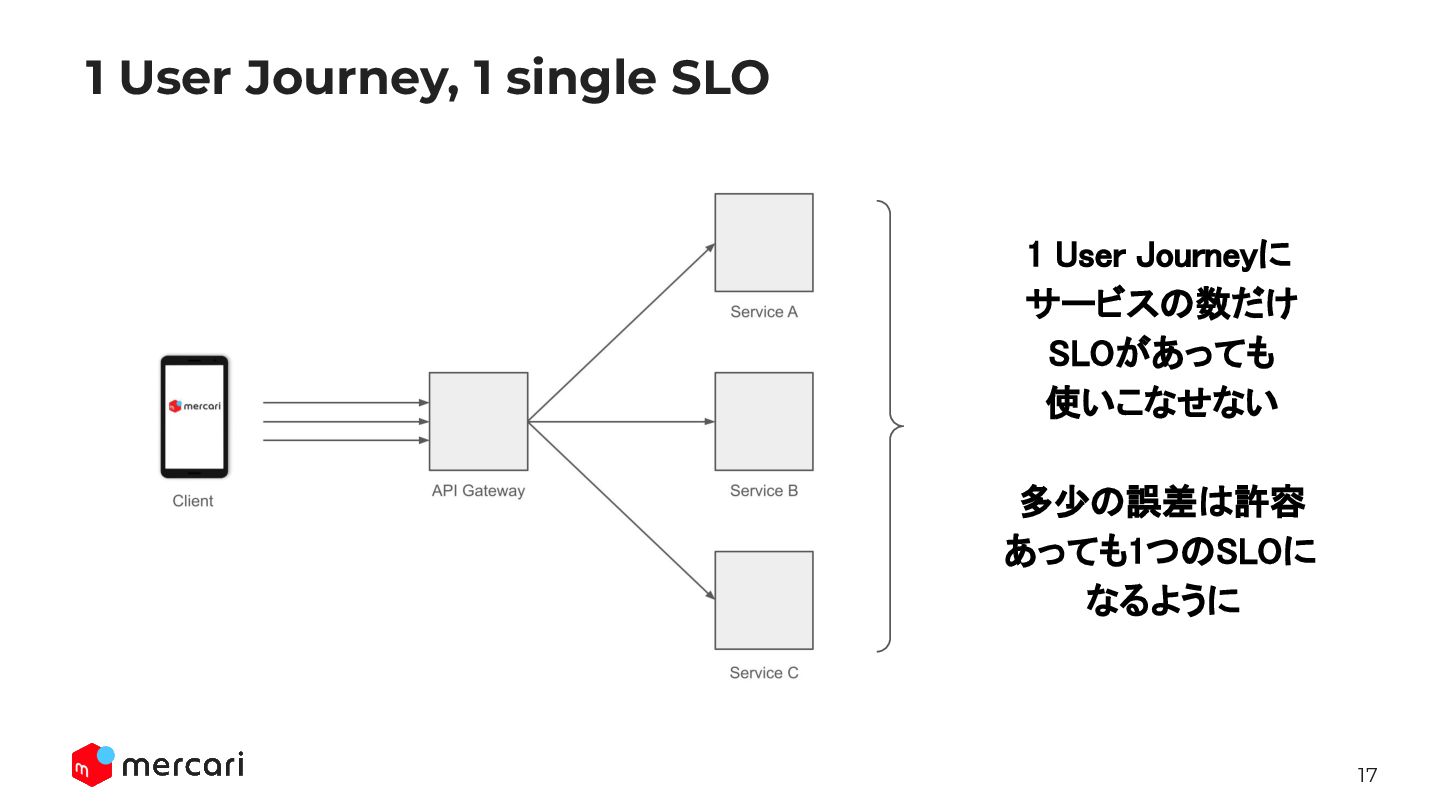 1 User Journey, 1 single SLO

mercari

Client

API Gateway

Service A

Service B

Service C

1 User Journeyに
サービスの数だけ
SLOがあっても
使いこなせない

多少の誤差は許容
あっても1つのSLOに
なるように

mercari

17